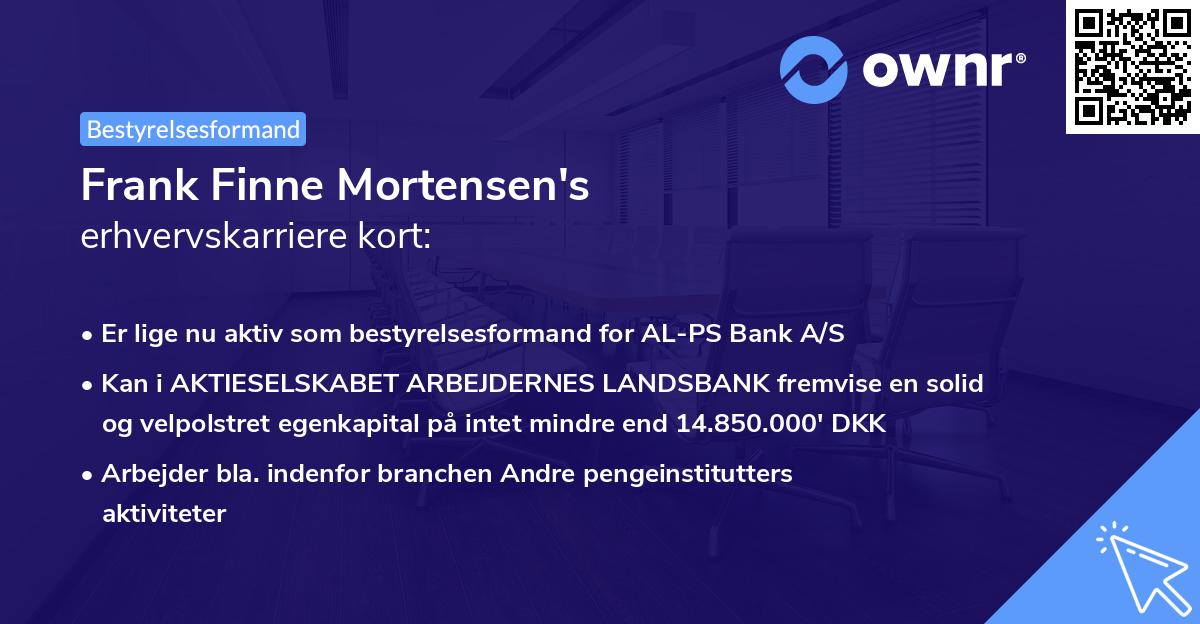 ownr®

Bestyrelsesformand

Frank Finne Mortensen's
erhvervskarriere kort:

• Er lige nu aktiv som bestyrelsesformand for AL-PS Bank A/S
• Kan i AKTIESELSKABET ARBEJDERNES LANDSBANK fremvise en solid og velpolstret egenkapital på intet mindre end 14.850.000' DKK
• Arbejder bla. indenfor branchen Andre pengeinstitutters aktiviteter